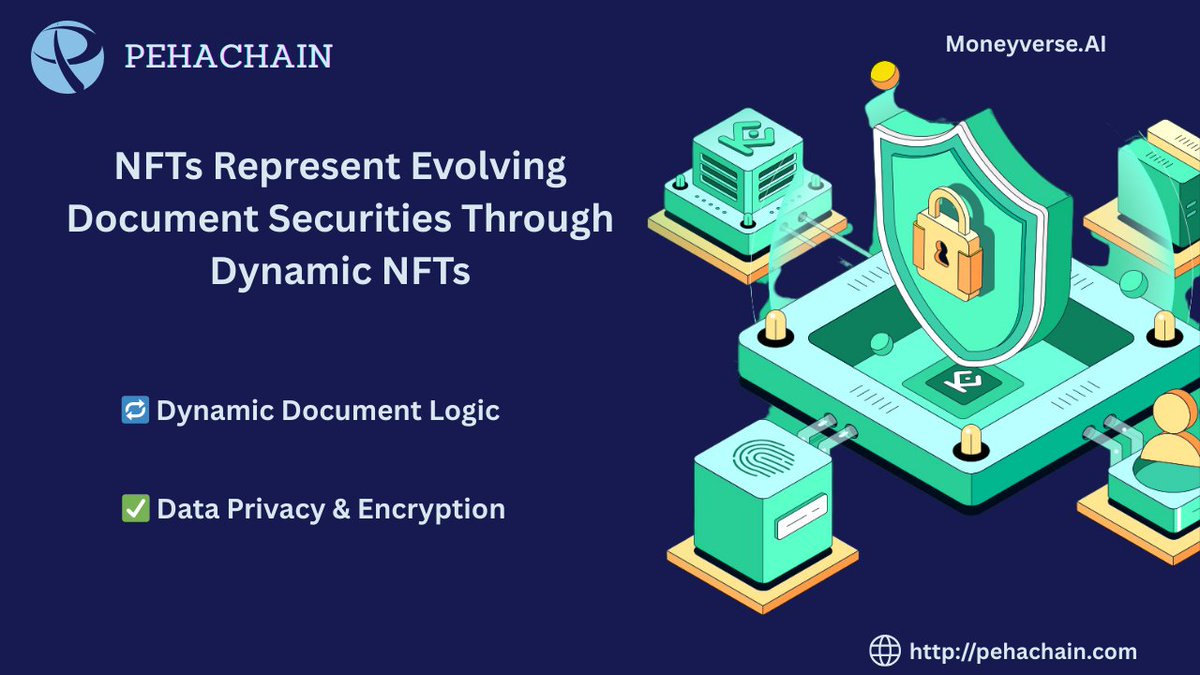 PEHACHAIN

Moneyverse.AI

NFTs Represent Evolving Document Securities Through Dynamic NFTs

🔁 Dynamic Document Logic

✅ Data Privacy & Encryption

http://pehachain.com